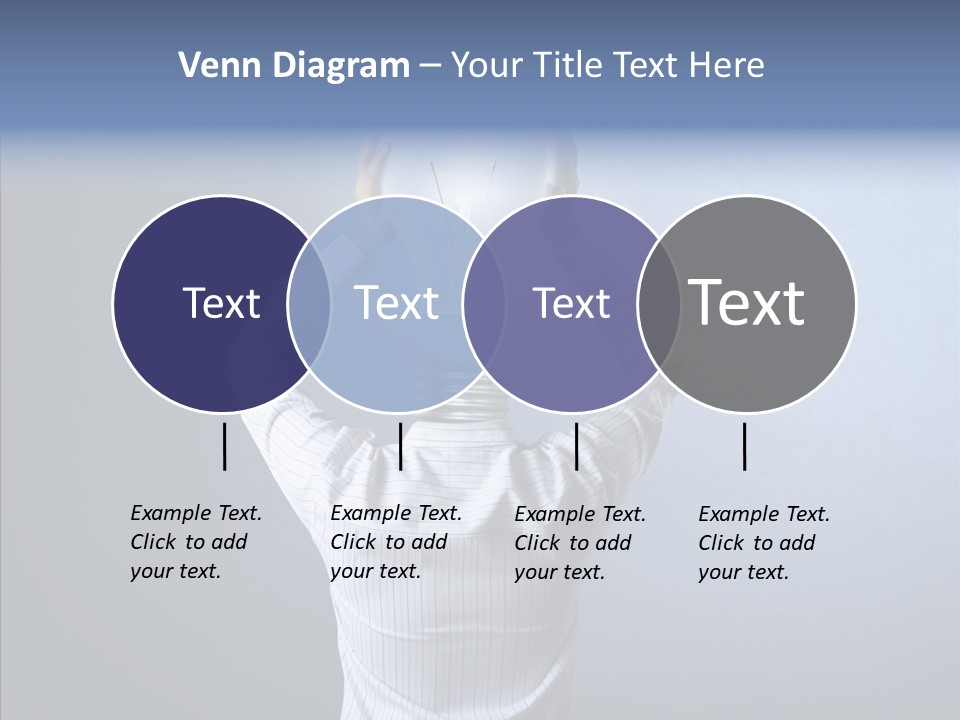 Venn Diagram – Your Title Text Here

Text

Text

Text

Text

Example Text. Click to add your text.

Example Text. Click to add your text.

Example Text. Click to add your text.

Example Text. Click to add your text.